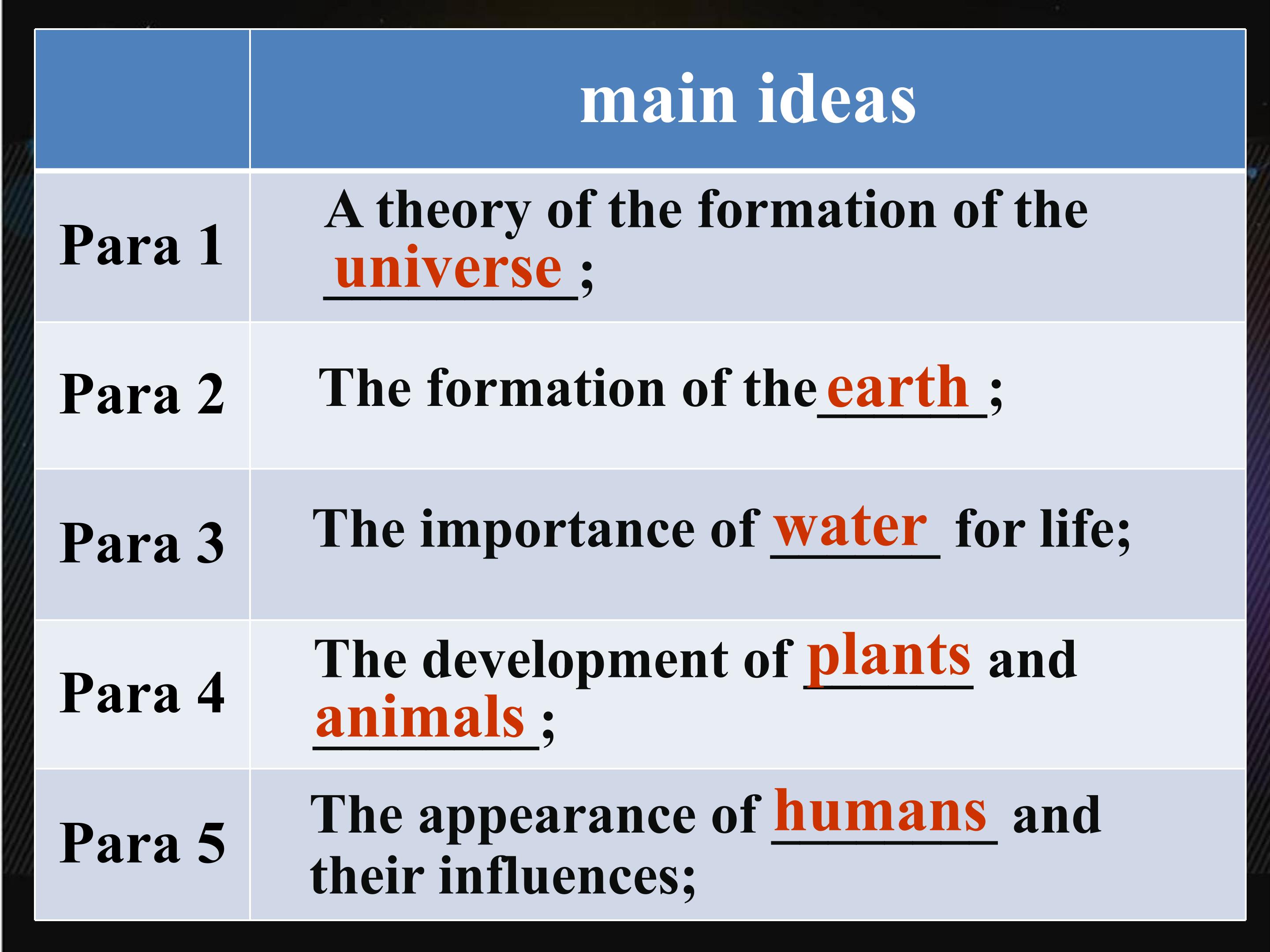 |  | main ideas |
|---|---|
| Para 1 | A theory of the formation of the universe ; |
| Para 2 | The formation of the earth ; |
| Para 3 | The importance of water for life; |
| Para 4 | The development of plants and animals ; |
| Para 5 | The appearance of humans and their influences; |